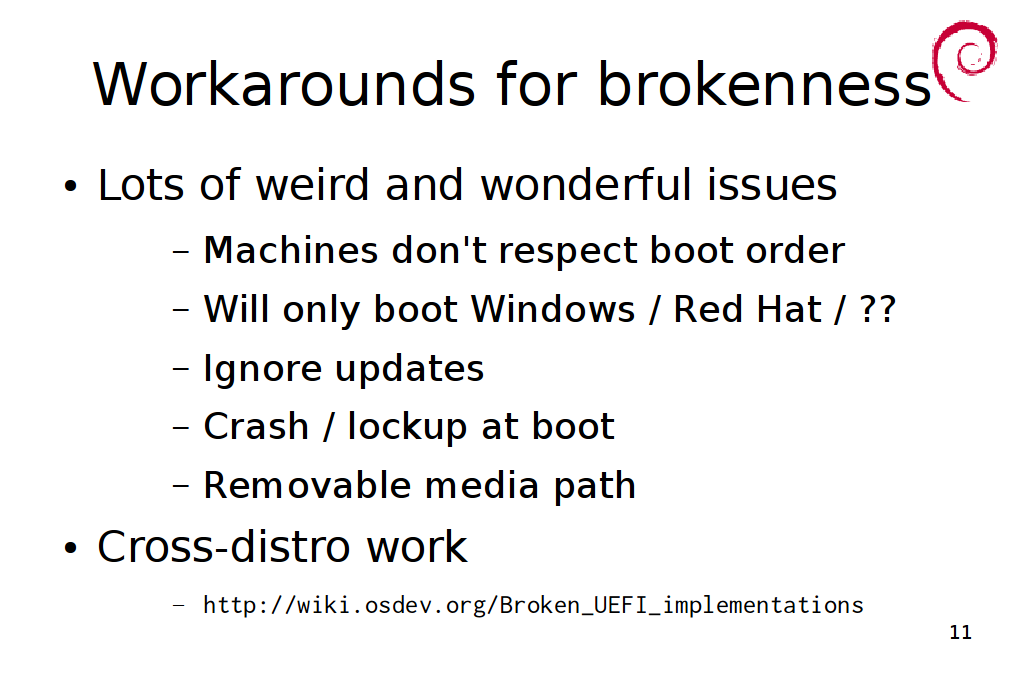 Workarounds for brokenness

• Lots of weird and wonderful issues

– Machines don't respect boot order

– Will only boot Windows / Red Hat / ??

– Ignore updates

– Crash / lockup at boot

– Removable media path

• Cross-distro work

– http://wiki.osdev.org/Broken_UEFI_implementations

11